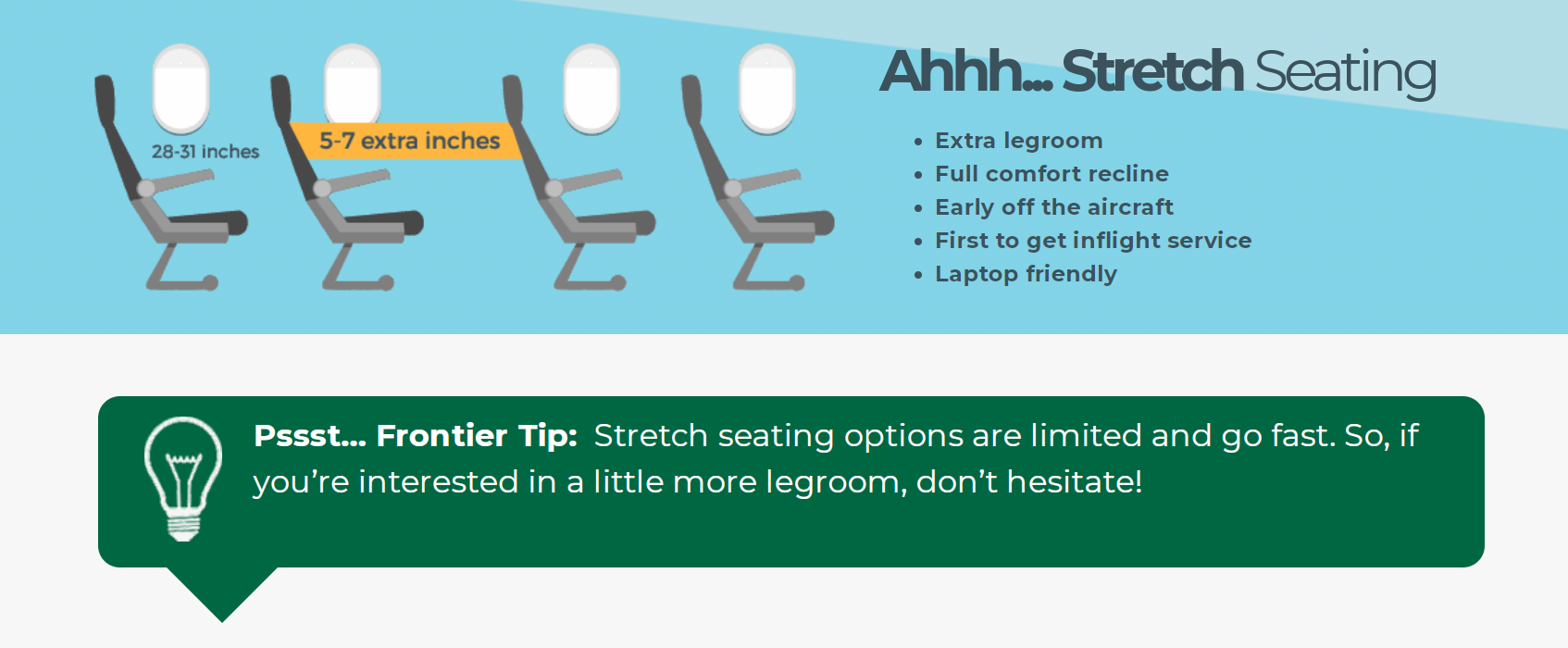 28-31 inches

5-7 extra inches

Ahhh... Stretch Seating

• Extra legroom
• Full comfort recline
• Early off the aircraft
• First to get inflight service
• Laptop friendly

Pssst... Frontier Tip: Stretch seating options are limited and go fast. So, if you're interested in a little more legroom, don't hesitate!